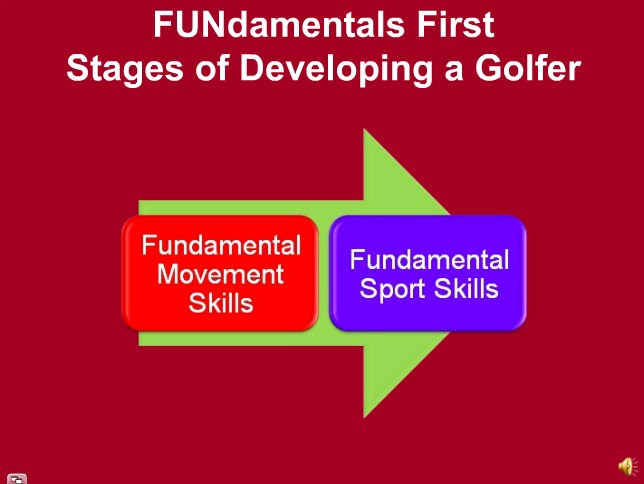 FUNdamentals First
Stages of Developing a Golfer

Fundamental Movement Skills

Fundamental Sport Skills